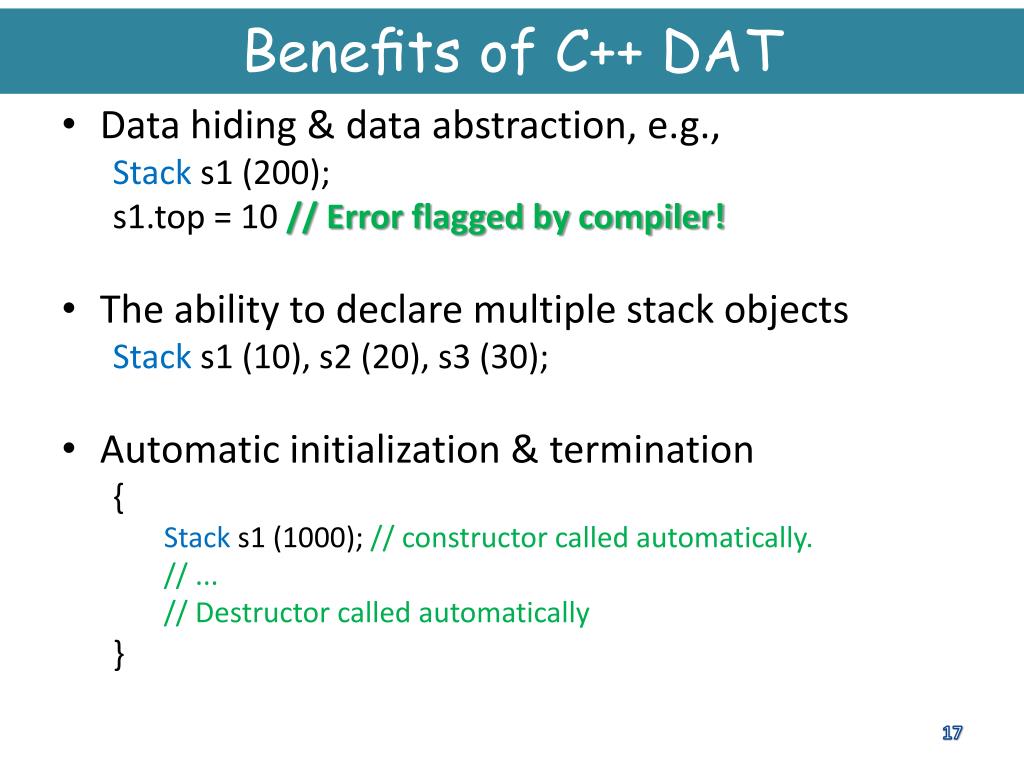 Benefits of C++ DAT

• Data hiding & data abstraction, e.g.,
Stack s1 (200);
s1.top = 10 // Error flagged by compiler!

• The ability to declare multiple stack objects
Stack s1 (10), s2 (20), s3 (30);

• Automatic initialization & termination
{
Stack s1 (1000); // constructor called automatically.
// ...
// Destructor called automatically
}

17